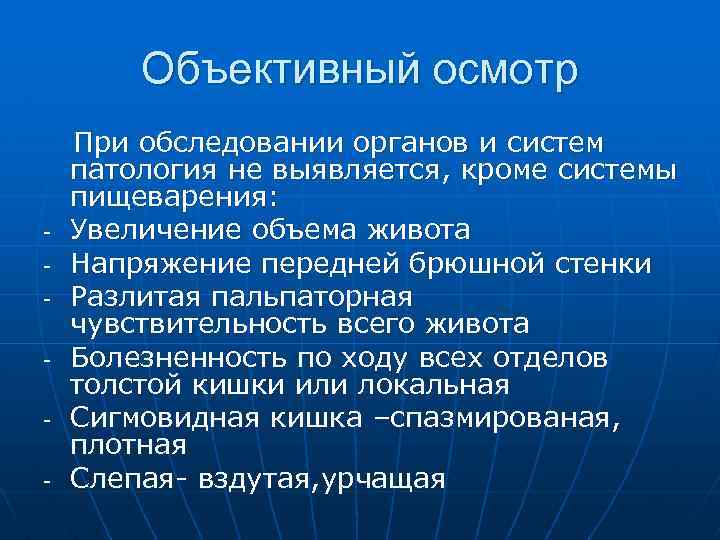 Объективный осмотр

При обследовании органов и систем патология не выявляется, кроме системы пищеварения:

- Увеличение объема живота
- Напряжение передней брюшной стенки
- Разлитая пальпаторная чувствительность всего живота
- Болезненность по ходу всех отделов толстой кишки или локальная
- Сигмовидная кишка –спазмированая, плотная
- Слепая- вздутая,урчащая